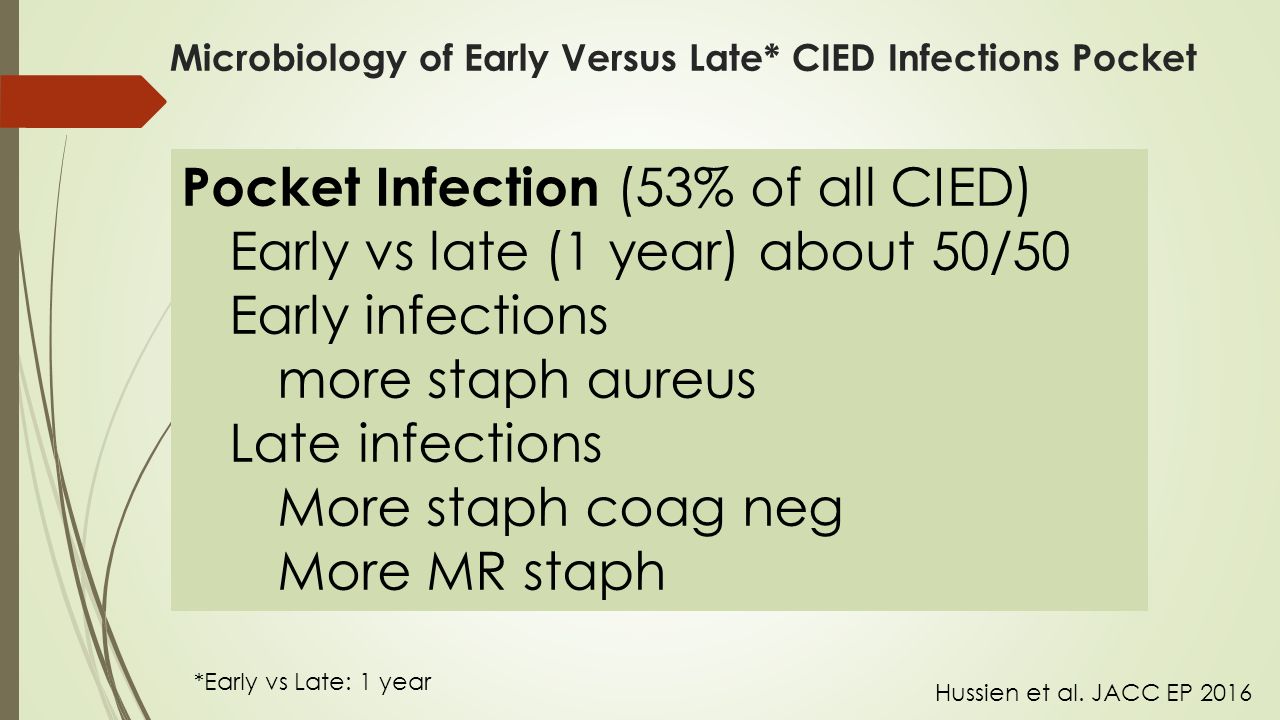 Microbiology of Early Versus Late* CIED Infections Pocket

Pocket Infection (53% of all CIED)
Early vs late (1 year) about 50/50
Early infections
more staph aureus
Late infections
More staph coag neg
More MR staph

*Early vs Late: 1 year

Hussien et al. JACC EP 2016